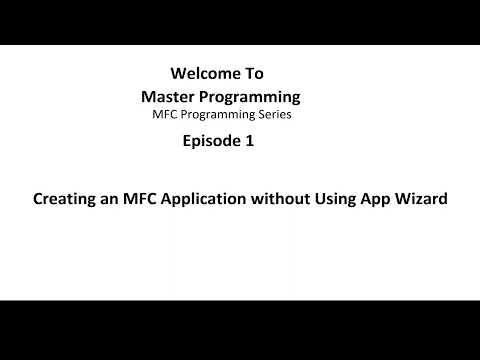 Welcome To
Master Programming
MFC Programming Series
Episode 1

Creating an MFC Application without Using App Wizard